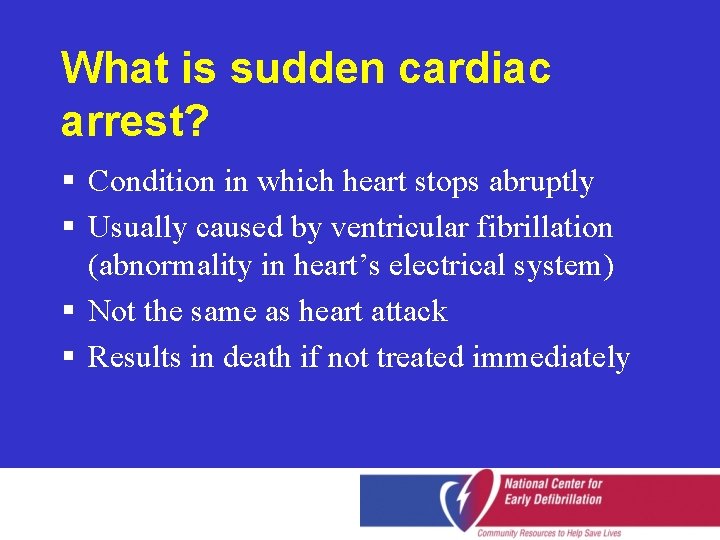 What is sudden cardiac arrest?

▪ Condition in which heart stops abruptly
▪ Usually caused by ventricular fibrillation (abnormality in heart's electrical system)
▪ Not the same as heart attack
▪ Results in death if not treated immediately

National Center for Early Defibrillation
Community Resources to Help Save Lives